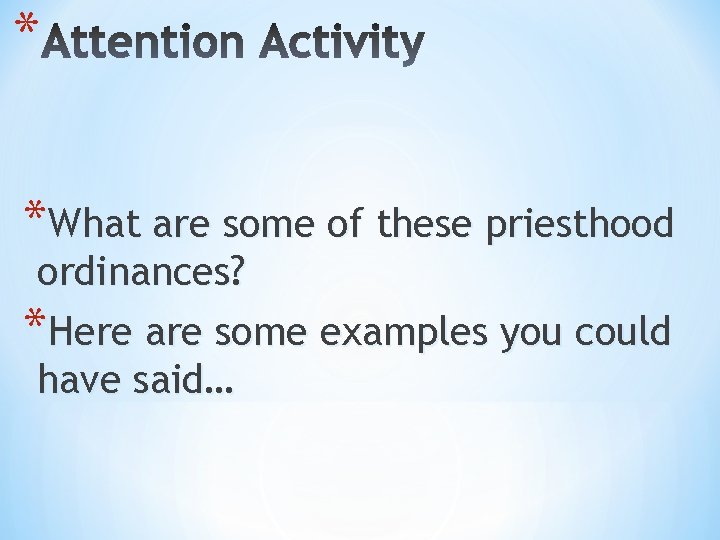 *Attention Activity

*What are some of these priesthood ordinances?

*Here are some examples you could have said…